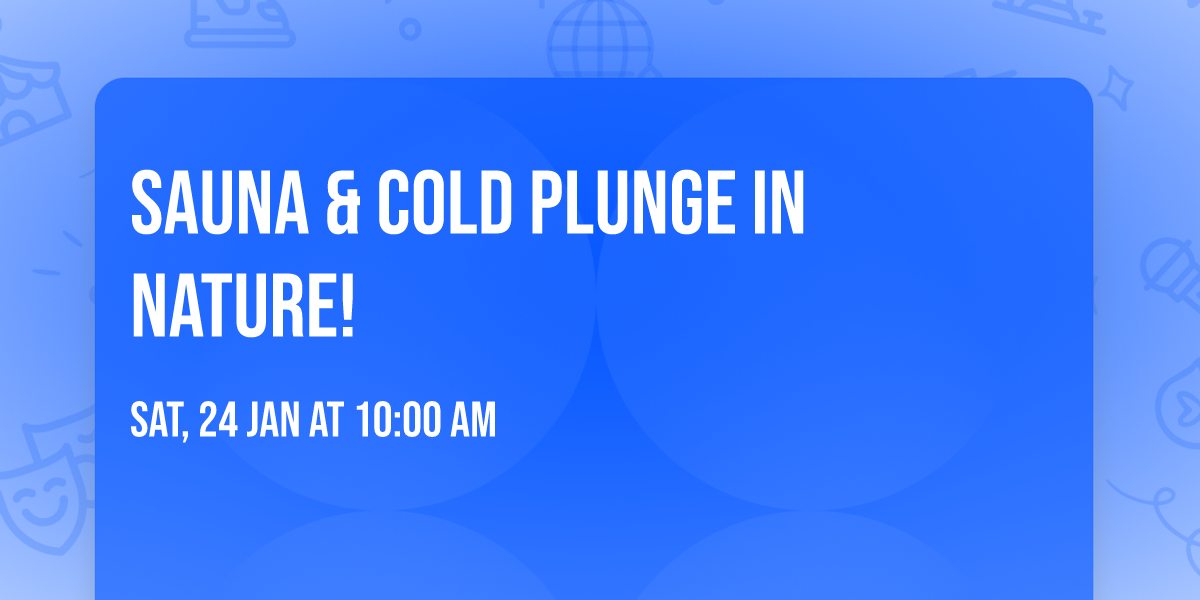 SAUNA & COLD PLUNGE IN NATURE!

SAT, 24 JAN AT 10:00 AM